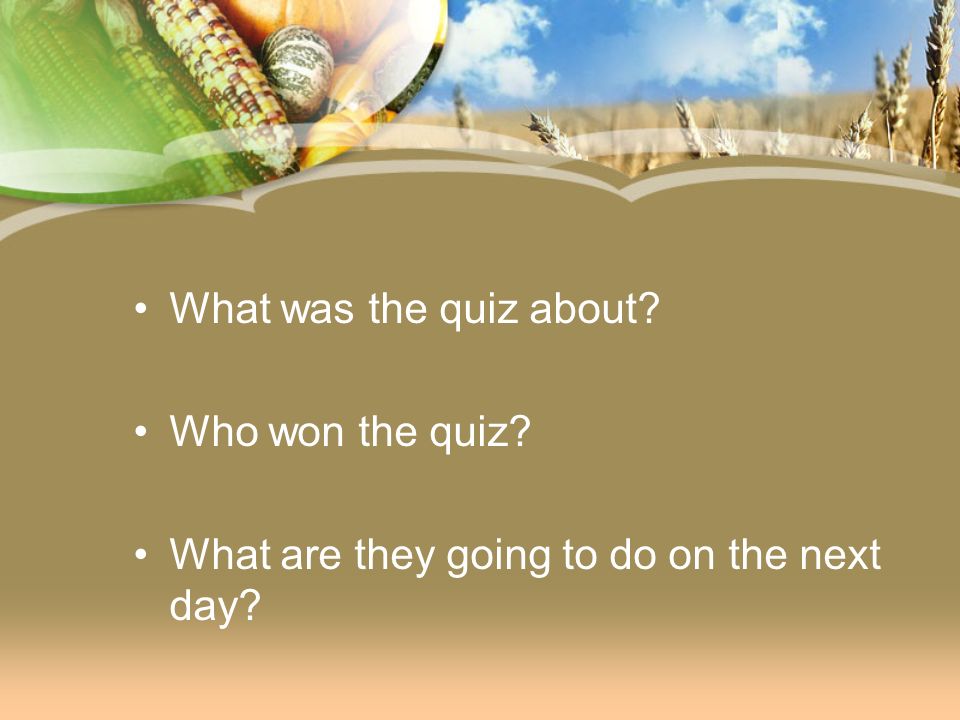 • What was the quiz about?

• Who won the quiz?

• What are they going to do on the next day?